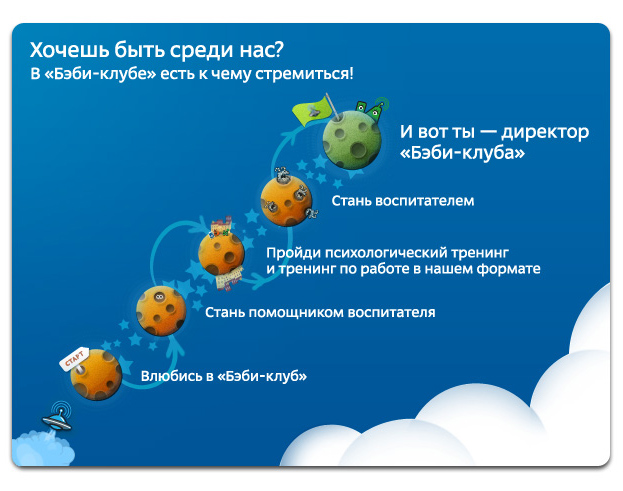 Хочешь быть среди нас?
В «Бэби-клубе» есть к чему стремиться!

И вот ты — директор «Бэби-клуба»

Стань воспитателем

Пройди психологический тренинг и тренинг по работе в нашем формате

Стань помощником воспитателя

СТАРТ

Влюбись в «Бэби-клуб»